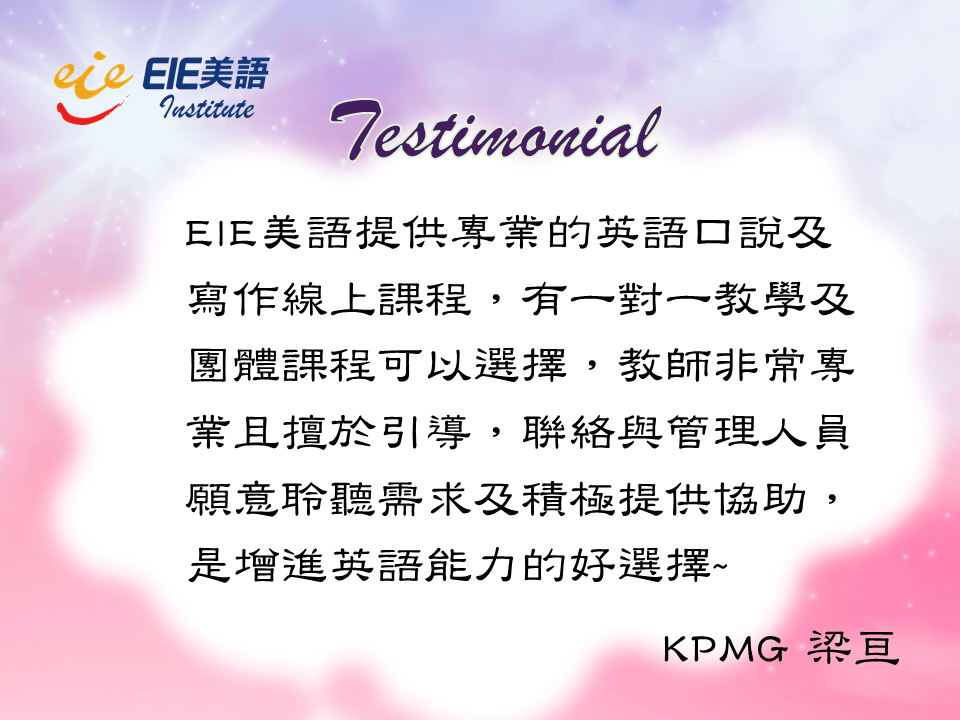 eie EIE美語 Institute

Testimonial

EIE美語提供專業的英語口說及寫作線上課程，有一對一教學及團體課程可以選擇，教師非常專業且擅於引導，聯絡與管理人員願意聆聽需求及積極提供協助，是增進英語能力的好選擇~

KPMG 梁亘